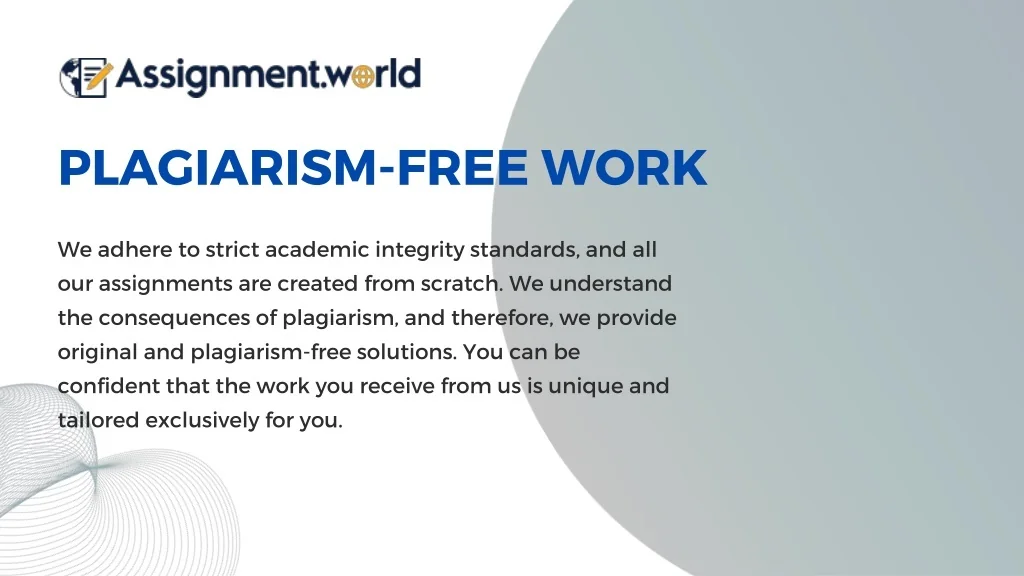 Assignment.world

PLAGIARISM-FREE WORK

We adhere to strict academic integrity standards, and all our assignments are created from scratch. We understand the consequences of plagiarism, and therefore, we provide original and plagiarism-free solutions. You can be confident that the work you receive from us is unique and tailored exclusively for you.